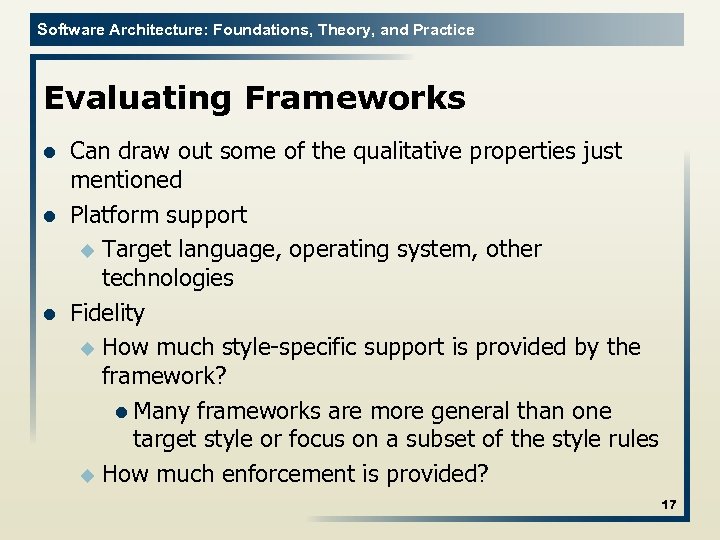 Software Architecture: Foundations, Theory, and Practice

Evaluating Frameworks

- Can draw out some of the qualitative properties just mentioned
- Platform support
  - Target language, operating system, other technologies
- Fidelity
  - How much style-specific support is provided by the framework?
    - Many frameworks are more general than one target style or focus on a subset of the style rules
  - How much enforcement is provided?

17